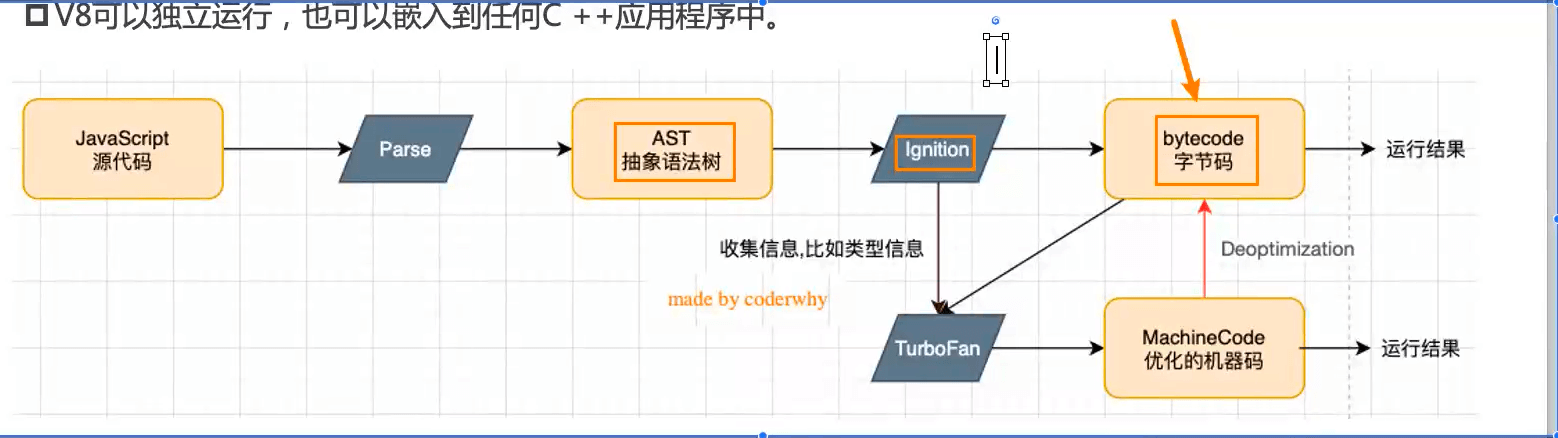 V8可以独立运行，也可以嵌入到任何C ++应用程序中。

JavaScript
源代码

Parse

AST
抽象语法树

Ignition

bytecode
字节码

运行结果

收集信息,比如类型信息

Deoptimization

made by coderwhy

TurboFan

MachineCode
优化的机器码

运行结果